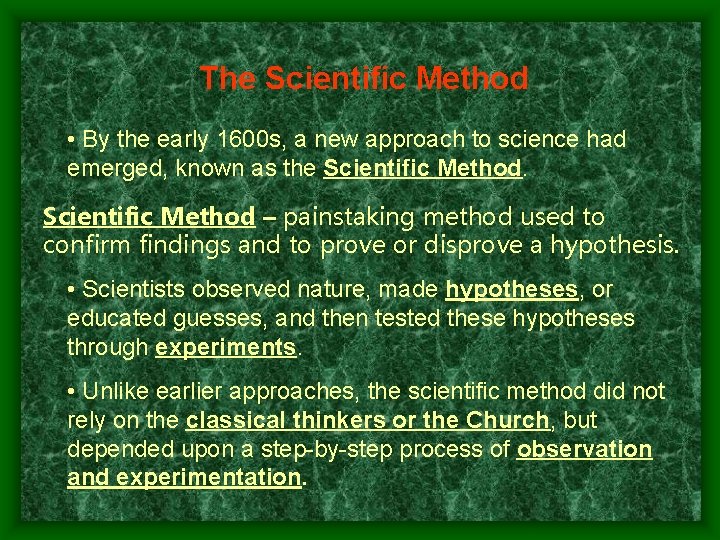 The Scientific Method

• By the early 1600s, a new approach to science had emerged, known as the Scientific Method.

Scientific Method – painstaking method used to confirm findings and to prove or disprove a hypothesis.

• Scientists observed nature, made hypotheses, or educated guesses, and then tested these hypotheses through experiments.

• Unlike earlier approaches, the scientific method did not rely on the classical thinkers or the Church, but depended upon a step-by-step process of observation and experimentation.